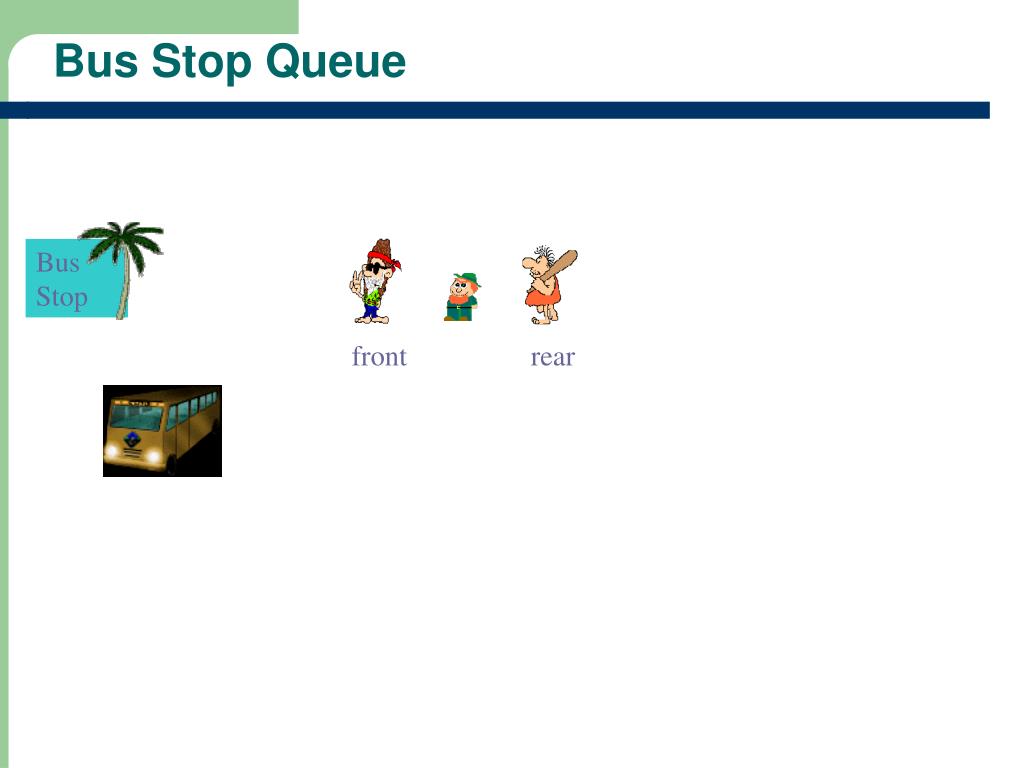 Bus Stop Queue

Bus Stop

front

rear